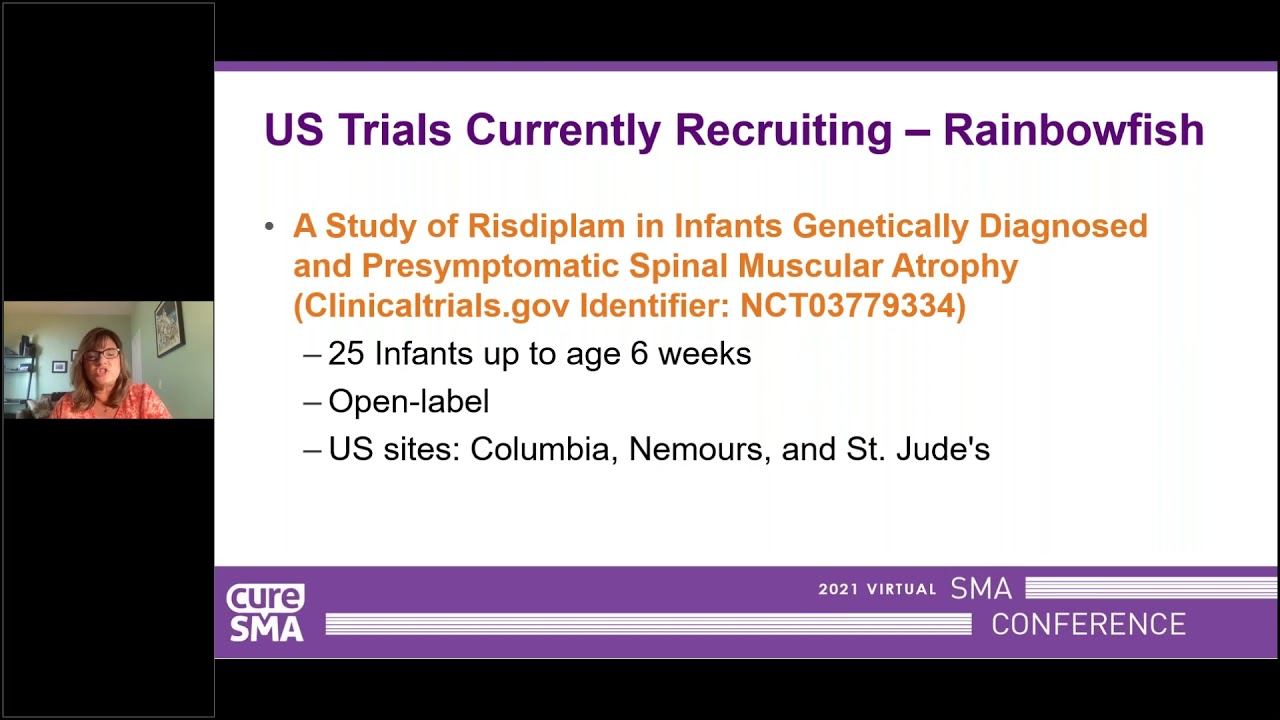 US Trials Currently Recruiting – Rainbowfish

• A Study of Risdiplam in Infants Genetically Diagnosed and Presymptomatic Spinal Muscular Atrophy (Clinicaltrials.gov Identifier: NCT03779334)
– 25 Infants up to age 6 weeks
– Open-label
– US sites: Columbia, Nemours, and St. Jude's

cure SMA

2021 VIRTUAL SMA CONFERENCE